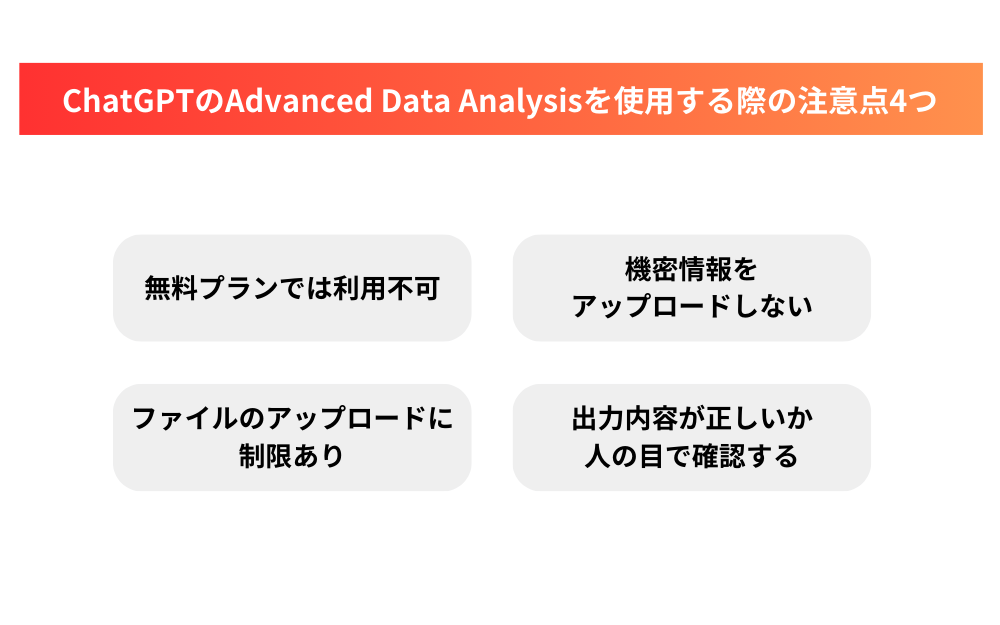 ChatGPTのAdvanced Data Analysisを使用する際の注意点4つ

無料プランでは利用不可

機密情報を
アップロードしない

ファイルのアップロードに
制限あり

出力内容が正しいか
人の目で確認する